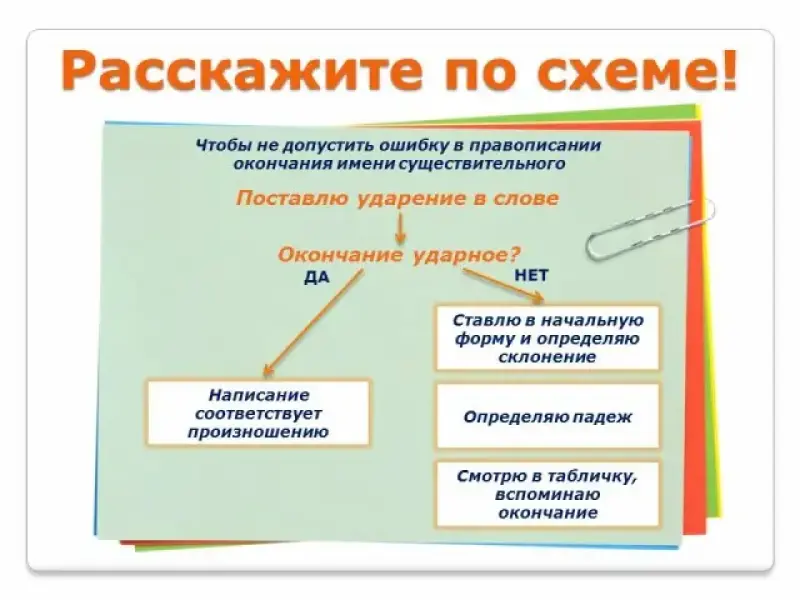 Расскажите по схеме!

Чтобы не допустить ошибку в правописании окончания имени существительного

Поставлю ударение в слове

Окончание ударное?

ДА

НЕТ

Написание соответствует произношению

Ставлю в начальную форму и определяю склонение

Определяю падеж

Смотрю в табличку, вспоминаю окончание